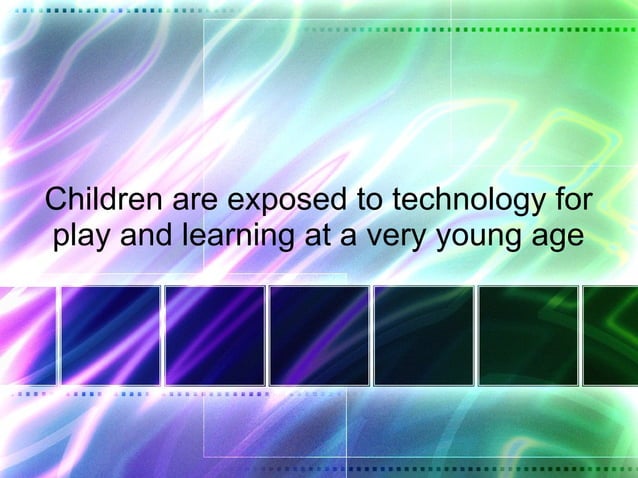 Children are exposed to technology for play and learning at a very young age